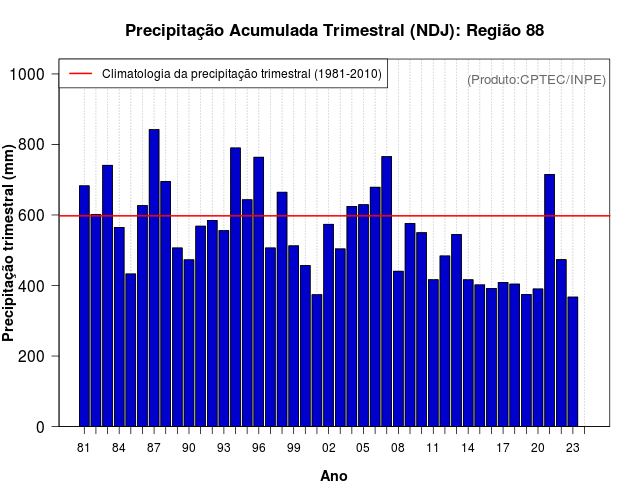 Precipitação Acumulada Trimestral (NDJ): Região 88

Climatologia da precipitação trimestral (1981-2010)

(Produto:CPTEC/INPE)

Precipitação trimestral (mm)

1000
800
600
400
200
0

81 84 87 90 93 96 99 02 05 08 11 14 17 20 23

Ano